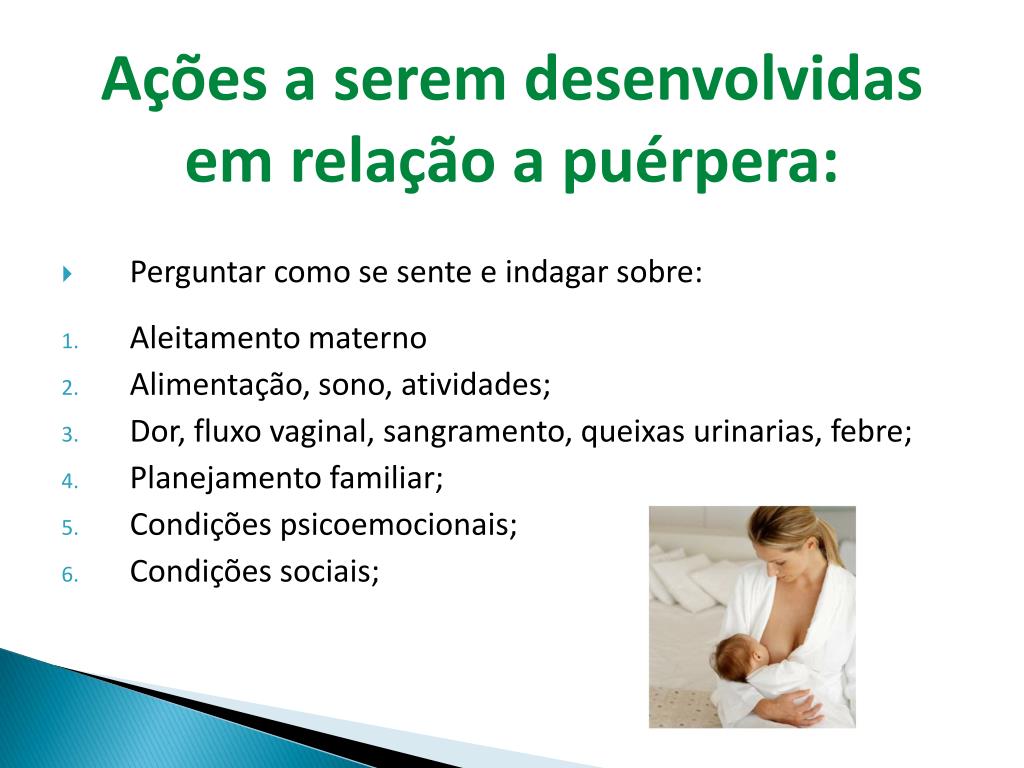 Ações a serem desenvolvidas em relação a puérpera:

Perguntar como se sente e indagar sobre:

1. Aleitamento materno
2. Alimentação, sono, atividades;
3. Dor, fluxo vaginal, sangramento, queixas urinarias, febre;
4. Planejamento familiar;
5. Condições psicoemocionais;
6. Condições sociais;